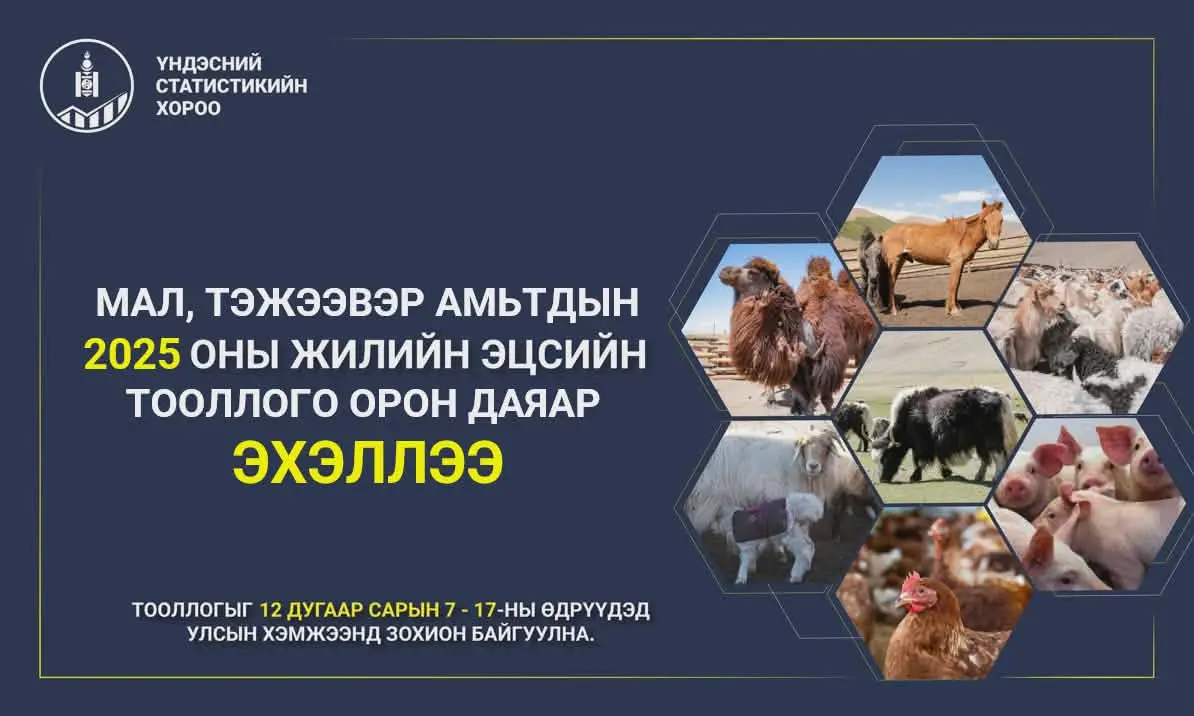 ҮНДЭСНИЙ СТАТИСТИКИЙН ХОРОО

МАЛ, ТЭЖЭЭВЭР АМЬТДЫН 2025 ОНЫ ЖИЛИЙН ЭЦСИЙН ТООЛЛОГО ОРОН ДАЯАР ЭХЭЛЛЭЭ

ТООЛЛОГЫГ 12 ДУГААР САРЫН 7 - 17-НЫ ӨДРҮҮДЭД УЛСЫН ХЭМЖЭЭНД ЗОХИОН БАЙГУУЛНА.